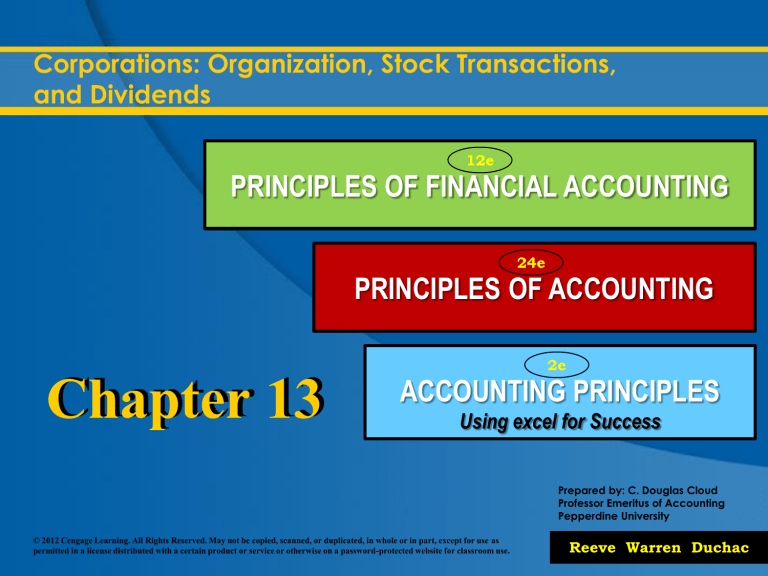 Corporations: Organization, Stock Transactions, and Dividends

12e
PRINCIPLES OF FINANCIAL ACCOUNTING

24e
PRINCIPLES OF ACCOUNTING

2e
ACCOUNTING PRINCIPLES
Using excel for Success

Chapter 13

Prepared by: C. Douglas Cloud
Professor Emeritus of Accounting
Pepperdine University

© 2012 Cengage Learning. All Rights Reserved. May not be copied, scanned, or duplicated, in whole or in part, except for use as permitted in a license distributed with a certain product or service or otherwise on a password-protected website for classroom use.

Reeve Warren Duchac